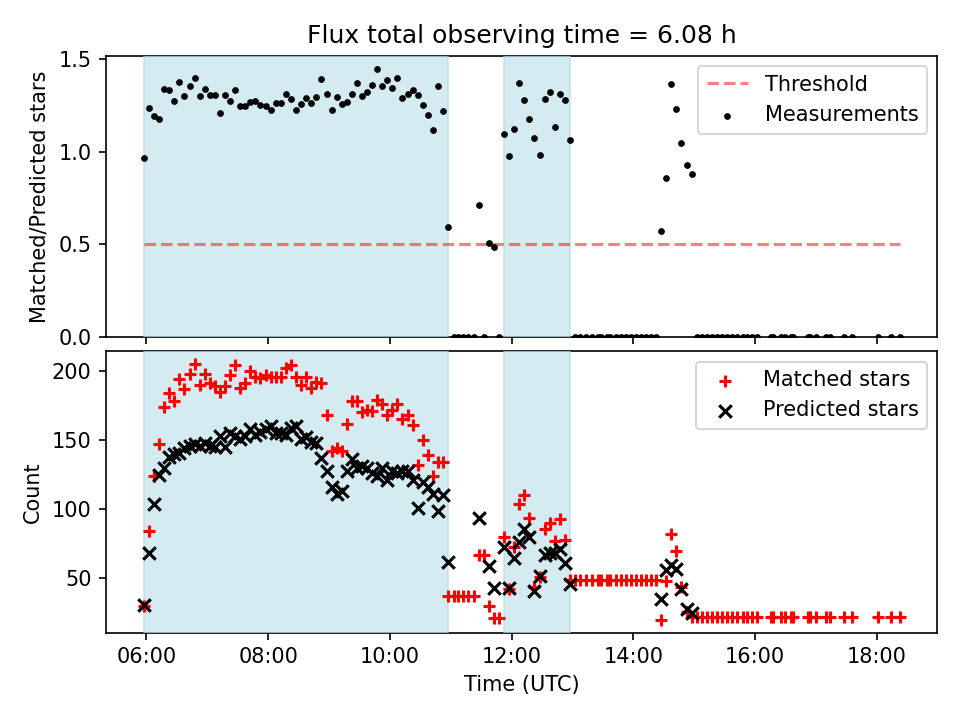 Flux total observing time = 6.08 h

Matched/Predicted stars

1.5
1.0
0.5
0.0

Threshold
Measurements

Count

200
150
100
50

Matched stars
Predicted stars

06:00
08:00
10:00
12:00
14:00
16:00
18:00

Time (UTC)